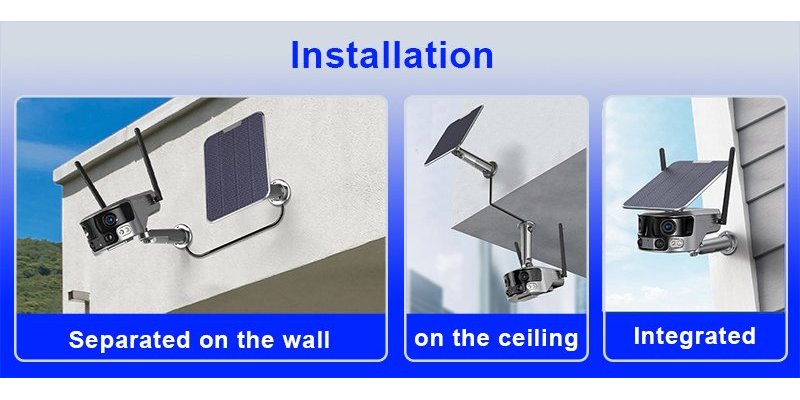 Installation

Separated on the wall

on the ceiling

Integrated